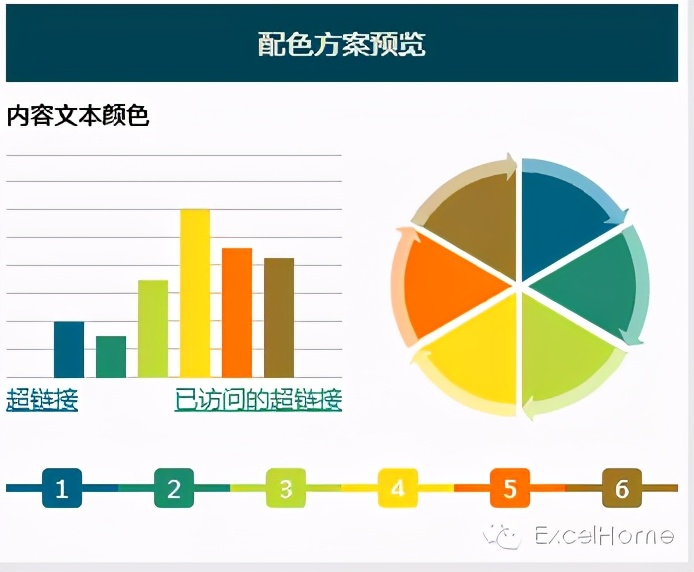 配色方案预览

内容文本颜色

超链接

已访问的超链接

1
2
3
4
5
6

ExcelHome